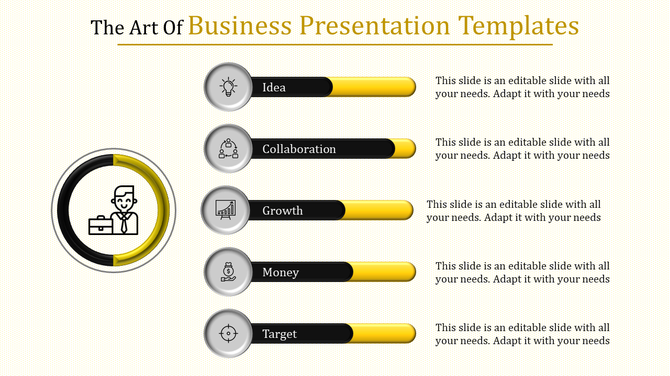 The Art Of Business Presentation Templates

Idea

This slide is an editable slide with all your needs. Adapt it with your needs

Collaboration

This slide is an editable slide with all your needs. Adapt it with your needs

Growth

This slide is an editable slide with all your needs. Adapt it with your needs

Money

This slide is an editable slide with all your needs. Adapt it with your needs

Target

This slide is an editable slide with all your needs. Adapt it with your needs